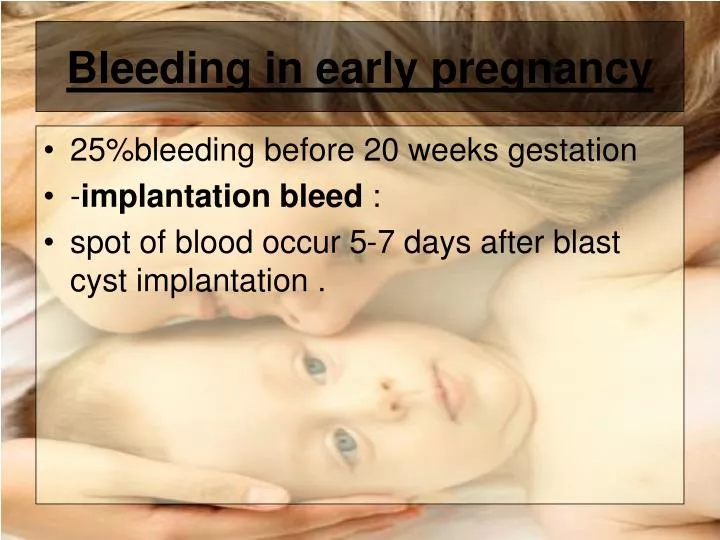 Bleeding in early pregnancy

• 25%bleeding before 20 weeks gestation
• -implantation bleed :
• spot of blood occur 5-7 days after blast cyst implantation .